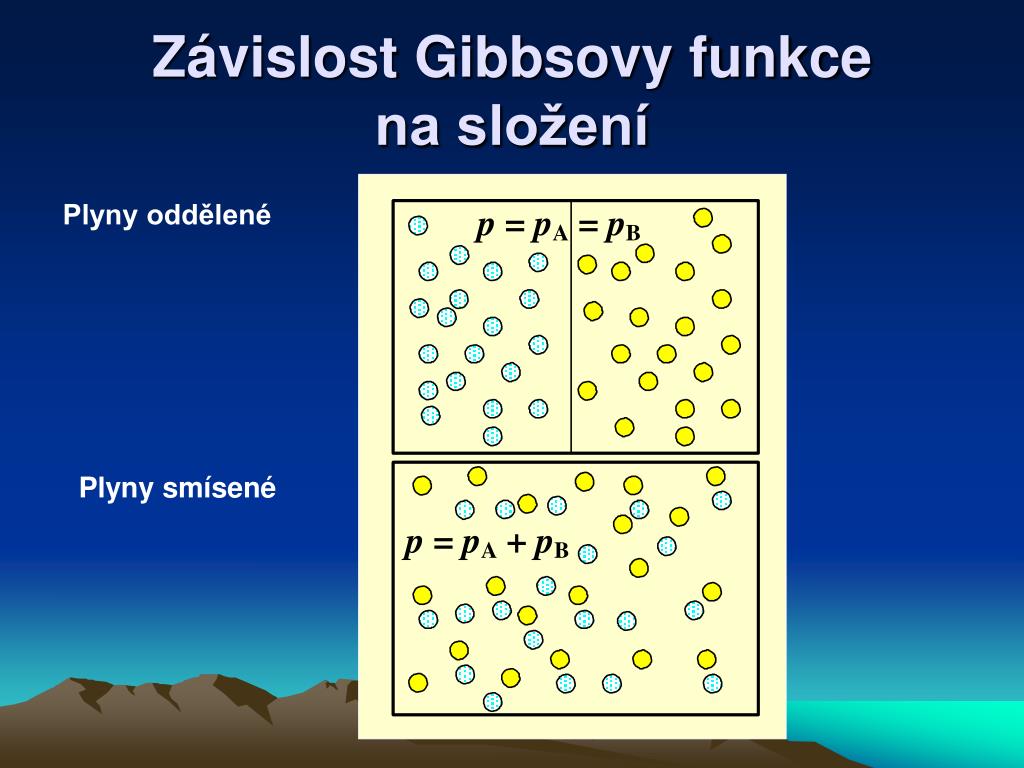 Závislost Gibbsovy funkce na složení

Plyny oddělené

$p = p_A = p_B$

Plyny smísené

$p = p_A + p_B$